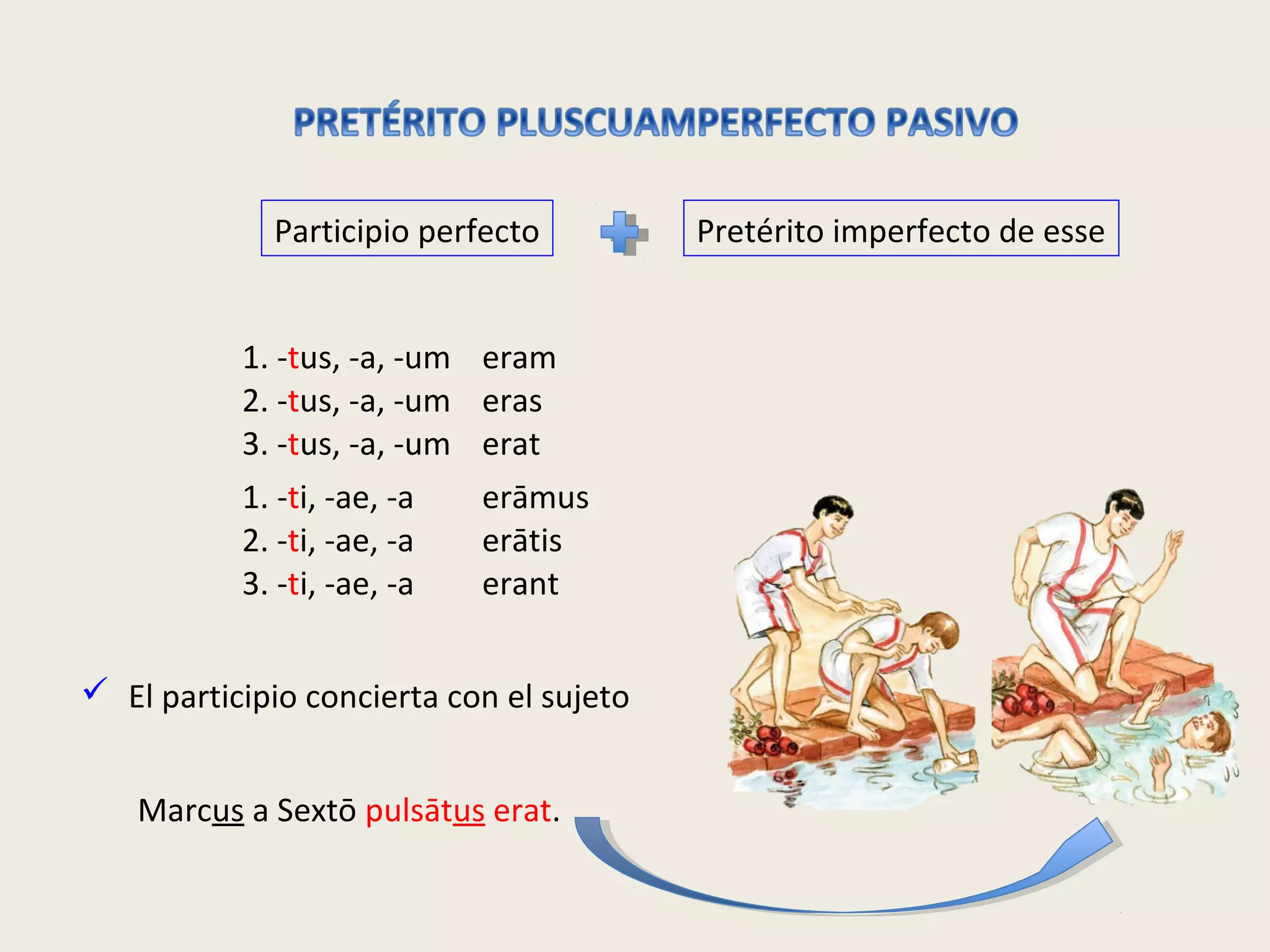 PRETÉRITO PLUSCUAMPERFECTO PASIVO

Participio perfecto

Pretérito imperfecto de esse

1. -tus, -a, -um eram
2. -tus, -a, -um eras
3. -tus, -a, -um erat

1. -ti, -ae, -a erāmus
2. -ti, -ae, -a erātis
3. -ti, -ae, -a erant

✓ El participio concierta con el sujeto

Marcus a Sextō pulsātus erat.